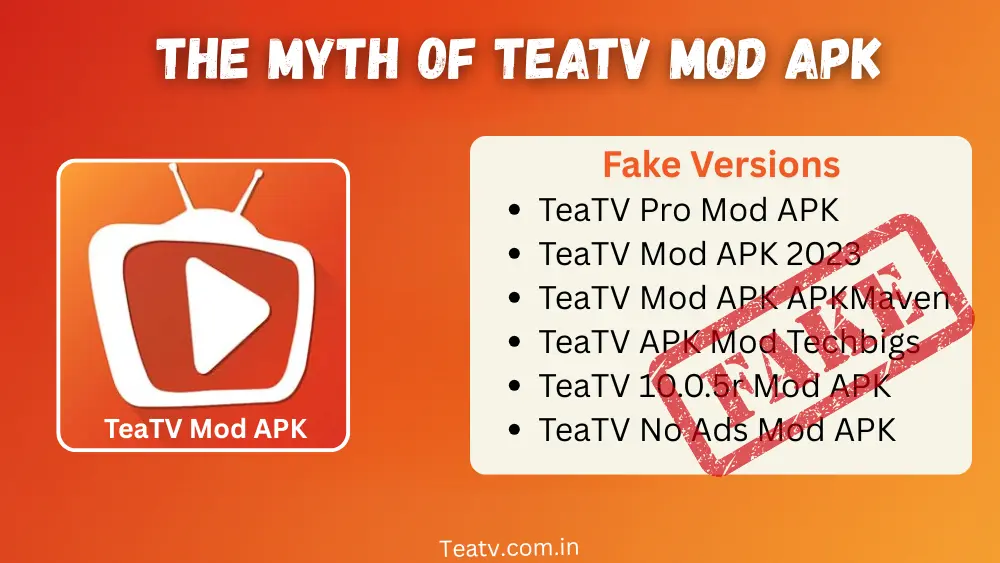 THE MYTH OF TEATV MOD APK

TeaTV Mod APK

Fake Versions

- TeaTV Pro Mod APK
- TeaTV Mod APK 2023
- TeaTV Mod APK APKMaven
- TeaTV APK Mod Techbigs
- TeaTV 10.0.5r Mod APK
- TeaTV No Ads Mod APK

FAKE

Teatv.com.in